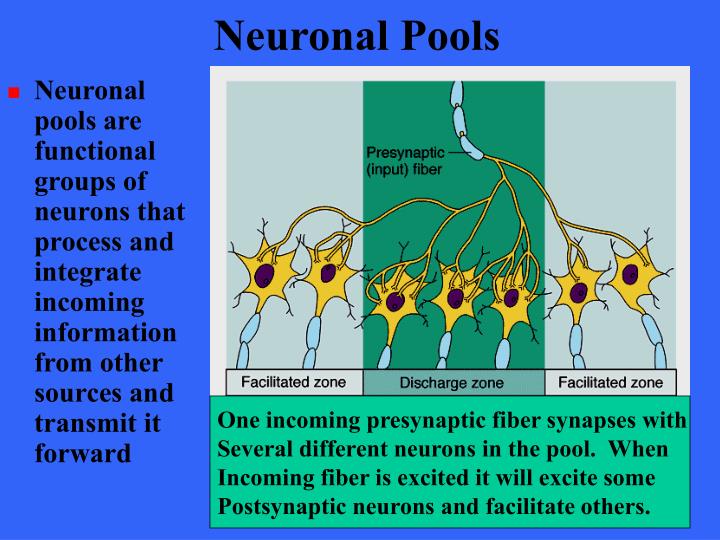 Neuronal Pools

Neuronal pools are functional groups of neurons that process and integrate incoming information from other sources and transmit it forward

Presynaptic (input) fiber

Facilitated zone
Discharge zone
Facilitated zone

One incoming presynaptic fiber synapses with Several different neurons in the pool. When Incoming fiber is excited it will excite some Postsynaptic neurons and facilitate others.